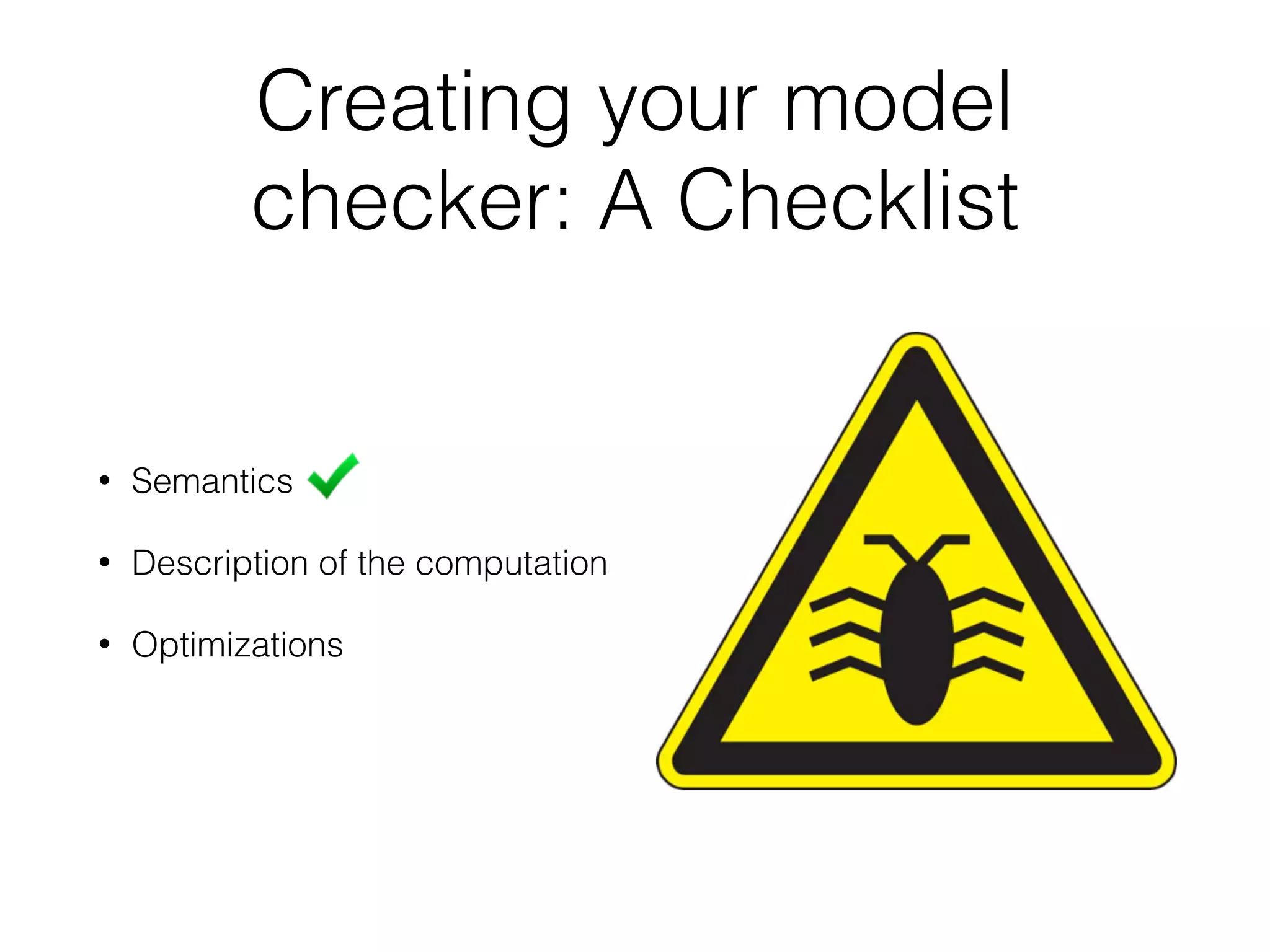 Creating your model checker: A Checklist

• Semantics ✓

• Description of the computation

• Optimizations